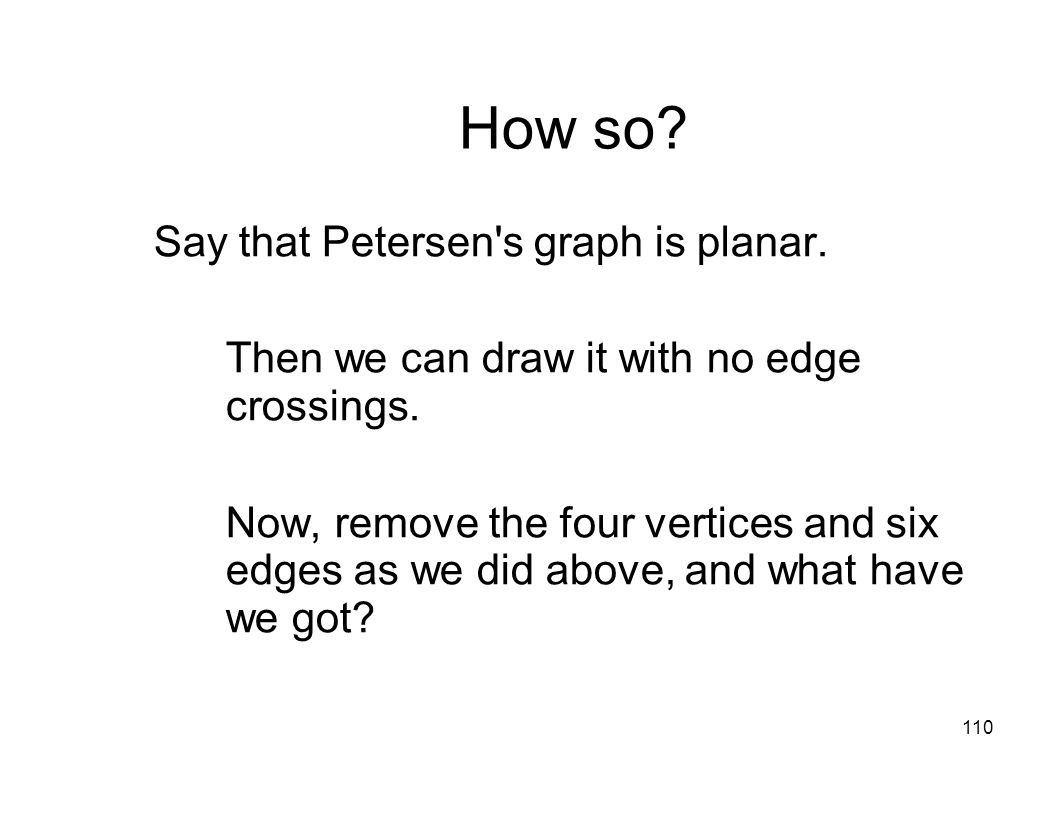 How so?

Say that Petersen's graph is planar.

Then we can draw it with no edge crossings.

Now, remove the four vertices and six edges as we did above, and what have we got?

110